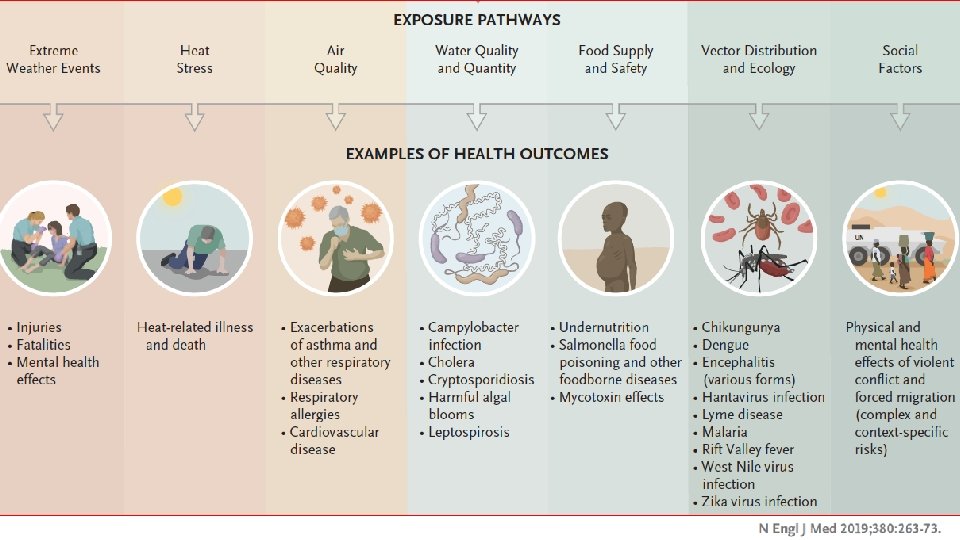 EXPOSURE PATHWAYS

Extreme Weather Events

Heat Stress

Air Quality

Water Quality and Quantity

Food Supply and Safety

Vector Distribution and Ecology

Social Factors

EXAMPLES OF HEALTH OUTCOMES

UN

• Injuries
• Fatalities
• Mental health effects

Heat-related illness and death

• Exacerbations of asthma and other respiratory diseases
• Respiratory allergies
• Cardiovascular disease

• Campylobacter infection
• Cholera
• Cryptosporidiosis
• Harmful algal blooms
• Leptospirosis

• Undernutrition
• Salmonella food poisoning and other foodborne diseases
• Mycotoxin effects

• Chikungunya
• Dengue
• Encephalitis (various forms)
• Hantavirus infection
• Lyme disease
• Malaria
• Rift Valley fever
• West Nile virus infection
• Zika virus infection

Physical and mental health effects of violent conflict and forced migration (complex and context-specific risks)

N Engl J Med 2019;380:263-73.